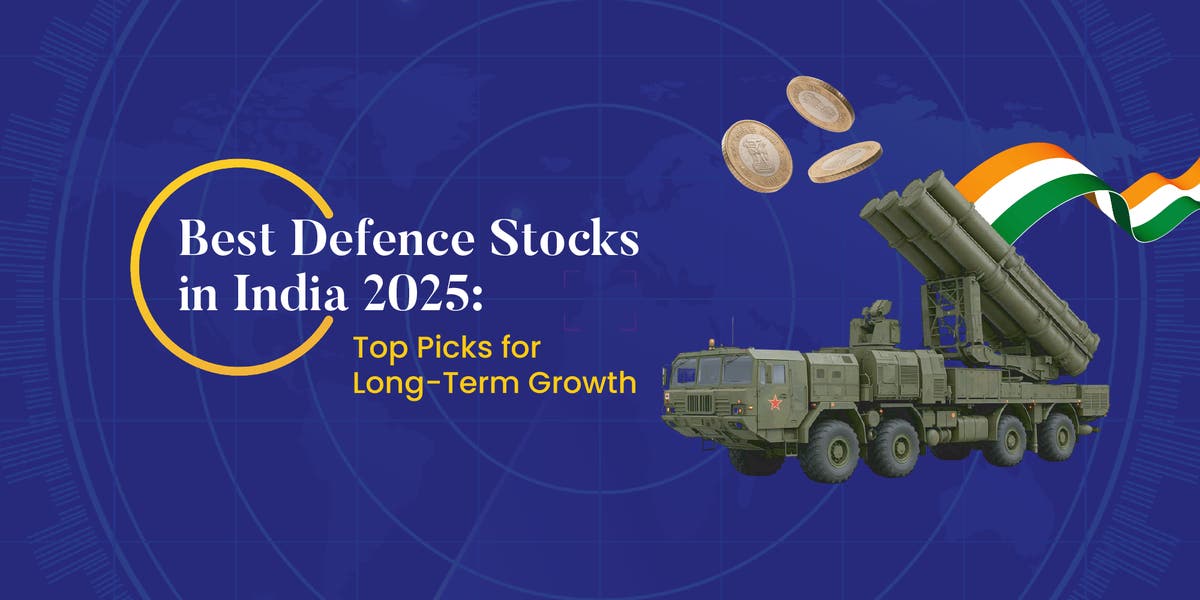 Best Defence Stocks in India 2025:

Top Picks for Long-Term Growth